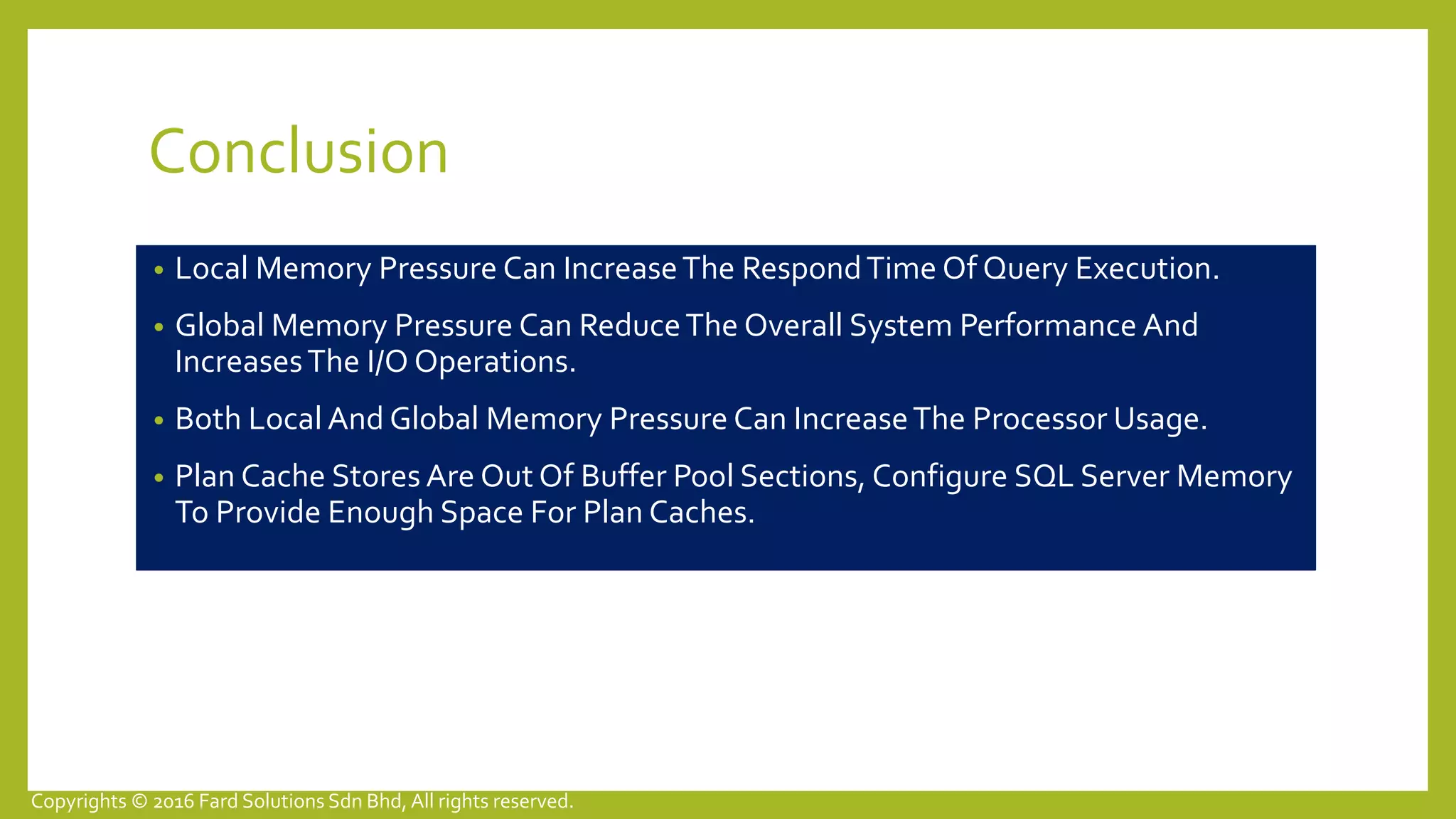 Conclusion

• Local Memory Pressure Can Increase The Respond Time Of Query Execution.

• Global Memory Pressure Can Reduce The Overall System Performance And Increases The I/O Operations.

• Both Local And Global Memory Pressure Can Increase The Processor Usage.

• Plan Cache Stores Are Out Of Buffer Pool Sections, Configure SQL Server Memory To Provide Enough Space For Plan Caches.

Copyrights © 2016 Fard Solutions Sdn Bhd, All rights reserved.